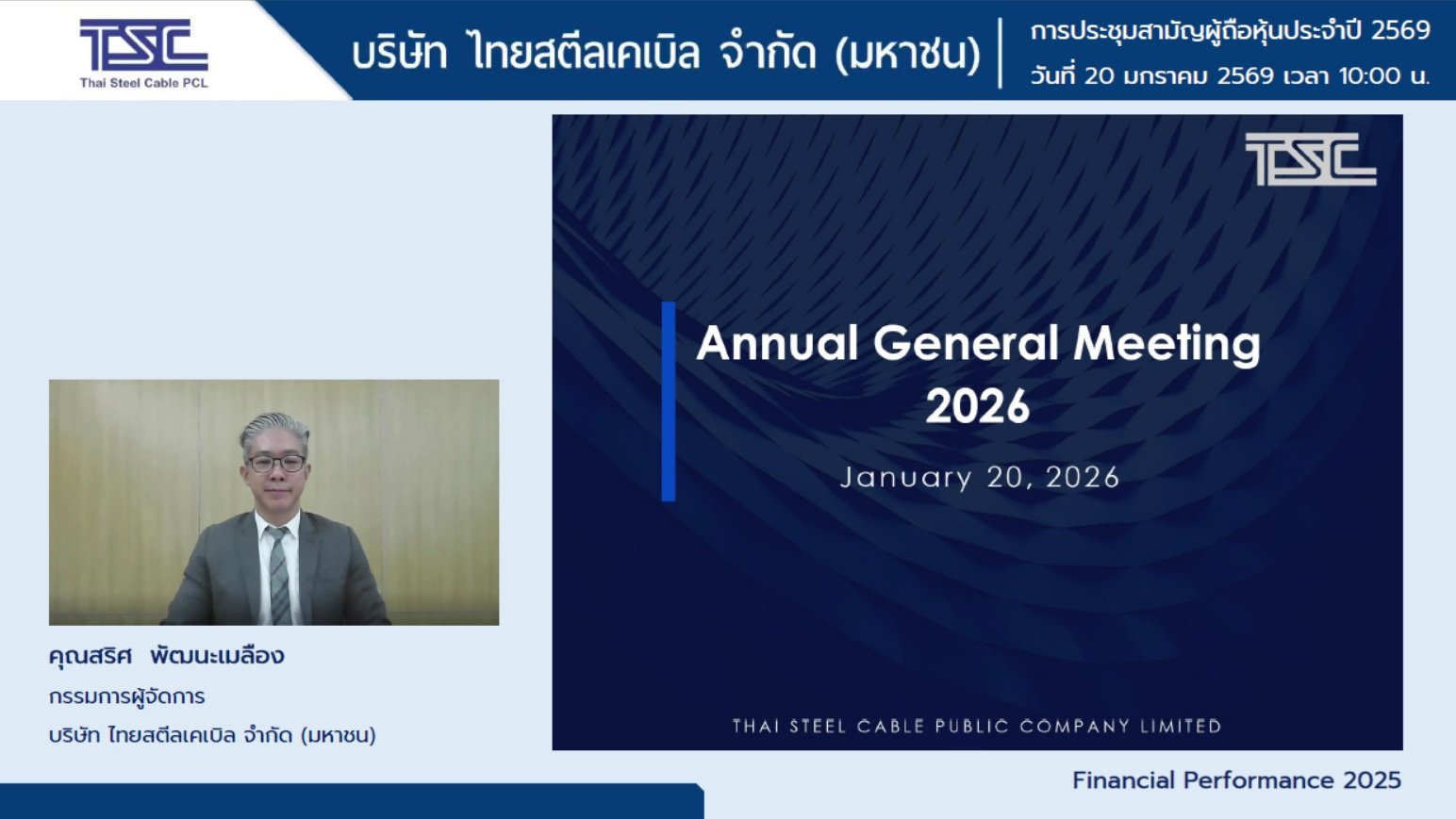 TSC
Thai Steel Cable PCL

บริษัท ไทยสตีลเคเบิล จำกัด (มหาชน)

การประชุมสามัญผู้ถือหุ้นประจำปี 2569
วันที่ 20 มกราคม 2569 เวลา 10:00 น.

TSC

Annual General Meeting
2026

January 20, 2026

THAI STEEL CABLE PUBLIC COMPANY LIMITED

คุณสริศ พัฒนะเมลือง
กรรมการผู้จัดการ
บริษัท ไทยสตีลเคเบิล จำกัด (มหาชน)

Financial Performance 2025